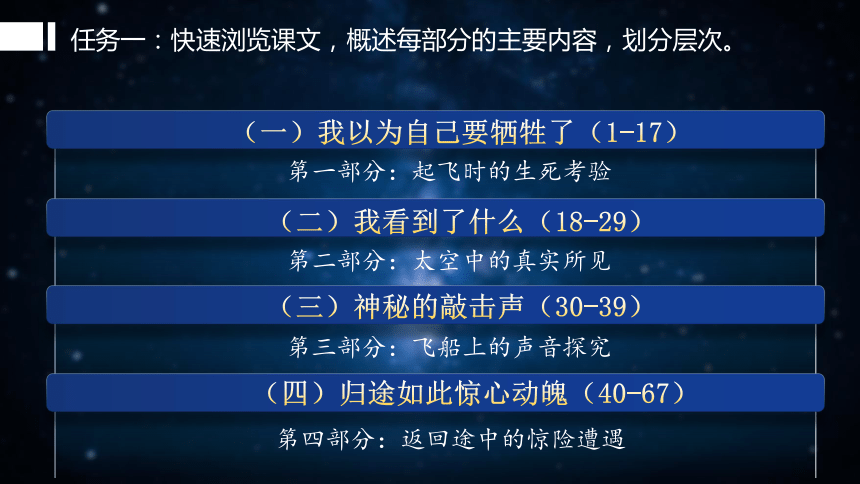 任务一：快速浏览课文，概述每部分的主要内容，划分层次。

（一）我以为自己要牺牲了（1-17）

第一部分：起飞时的生死考验

（二）我看到了什么（18-29）

第二部分：太空中的真实所见

（三）神秘的敲击声（30-39）

第三部分：飞船上的声音探究

（四）归途如此惊心动魄（40-67）

第四部分：返回途中的惊险遭遇